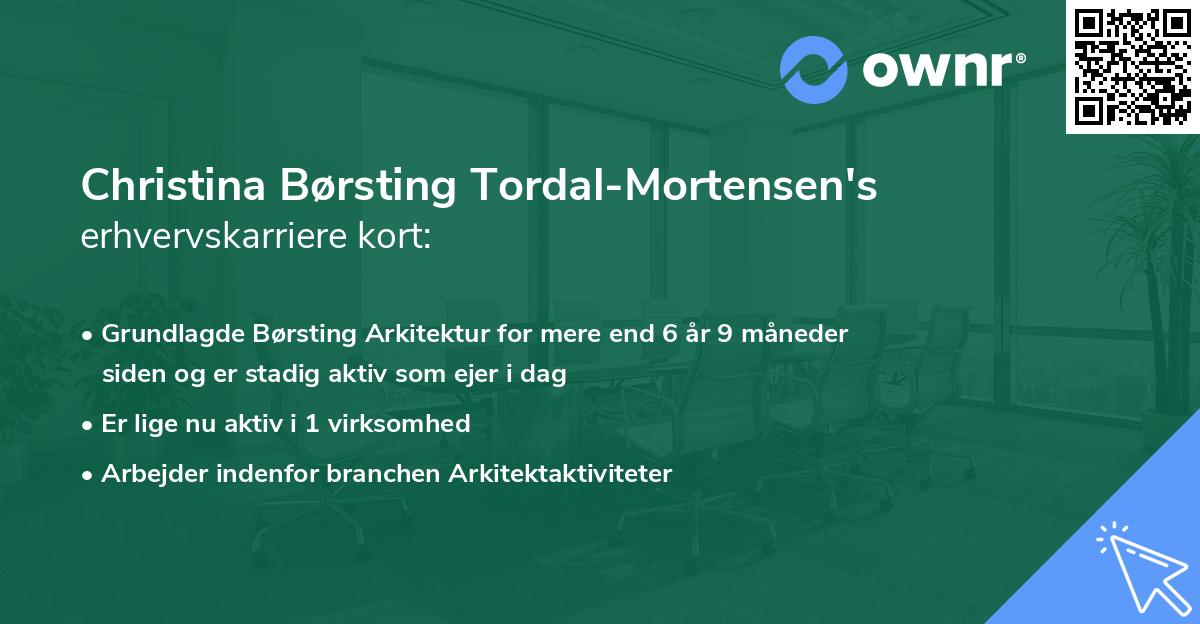 ownr®

Christina Børsting Tordal-Mortensen's erhvervskarriere kort:

• Grundlagde Børsting Arkitektur for mere end 6 år 9 måneder siden og er stadig aktiv som ejer i dag

• Er lige nu aktiv i 1 virksomhed

• Arbejder indenfor branchen Arkitektaktiviteter